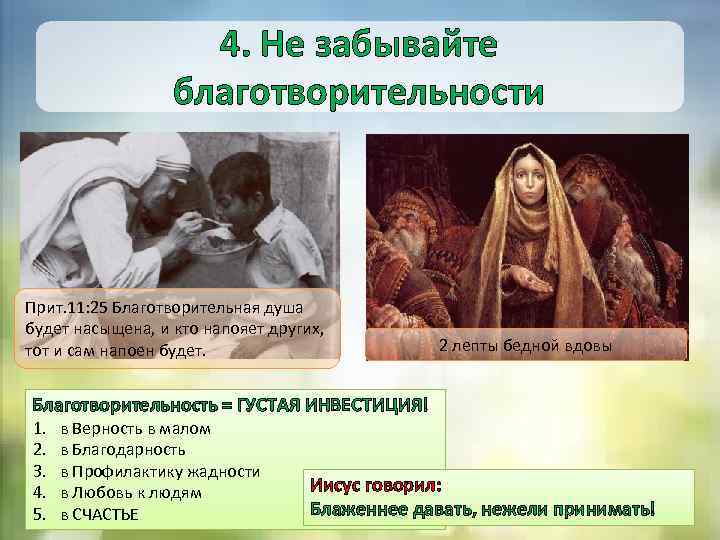 4. Не забывайте благотворительности

Прит.11:25 Благотворительная душа будет насыщена, и кто напояет других, тот и сам напоен будет.

2 лепты бедной вдовы

Благотворительность = ГУСТАЯ ИНВЕСТИЦИЯ!
1. в Верность в малом
2. в Благодарность
3. в Профилактику жадности
4. в Любовь к людям
5. в СЧАСТЬЕ

Иисус говорил:
Блаженнее давать, нежели принимать!